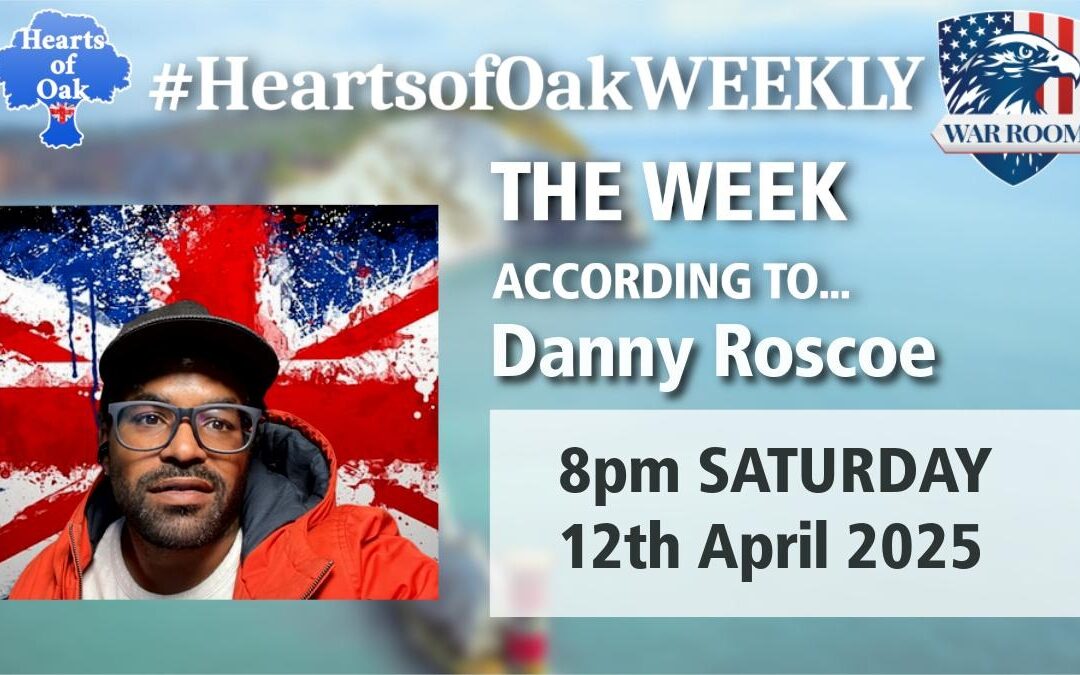 Hearts of Oak

#HeartsofOakWEEKLY

WAR ROOM

THE WEEK

ACCORDING TO...

Danny Roscoe

8pm SATURDAY
12th April 2025